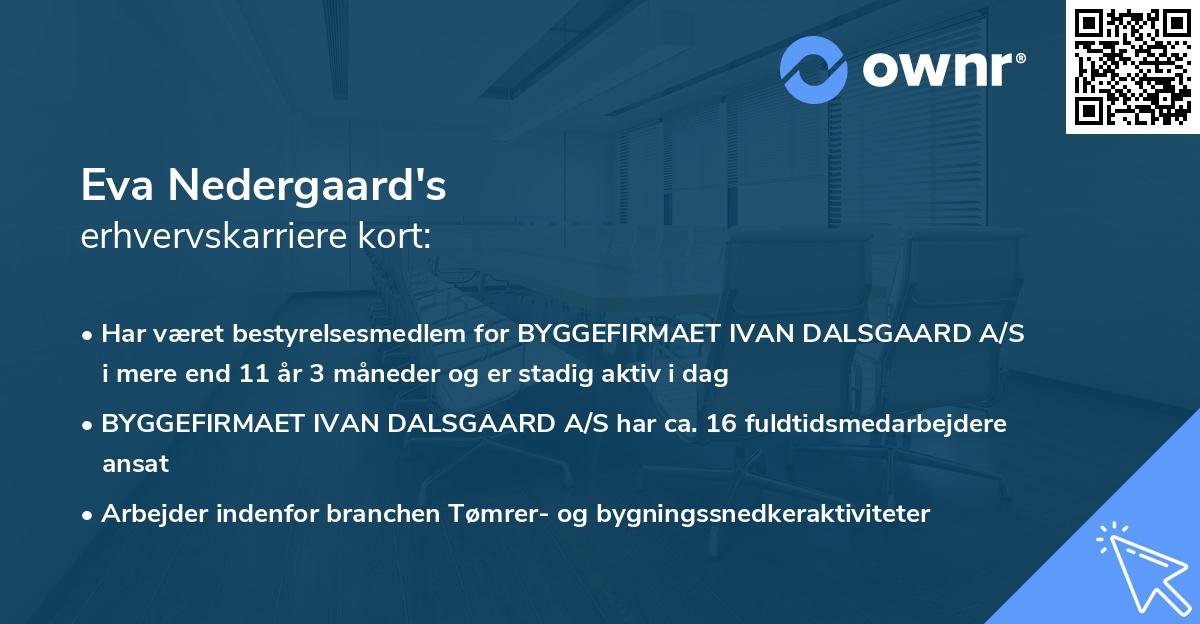 ownr®

Eva Nedergaard's
erhvervskarriere kort:

• Har været bestyrelsesmedlem for BYGGEFIRMAET IVAN DALSGAARD A/S i mere end 11 år 3 måneder og er stadig aktiv i dag

• BYGGEFIRMAET IVAN DALSGAARD A/S har ca. 16 fuldtidsmedarbejdere ansat

• Arbejder indenfor branchen Tømrer- og bygningssnedkeraktiviteter